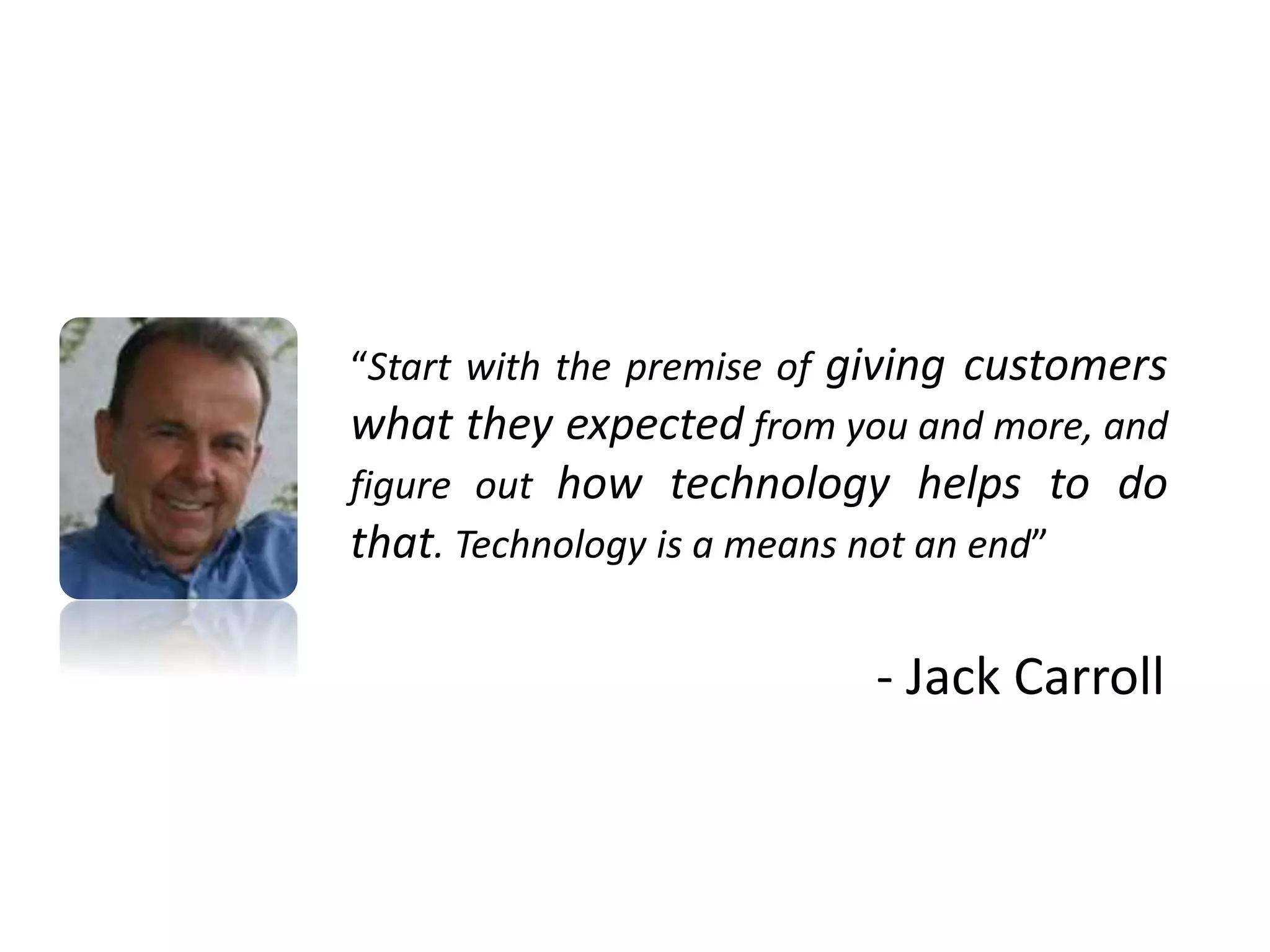 “Start with the premise of giving customers what they expected from you and more, and figure out how technology helps to do that. Technology is a means not an end”

- Jack Carroll